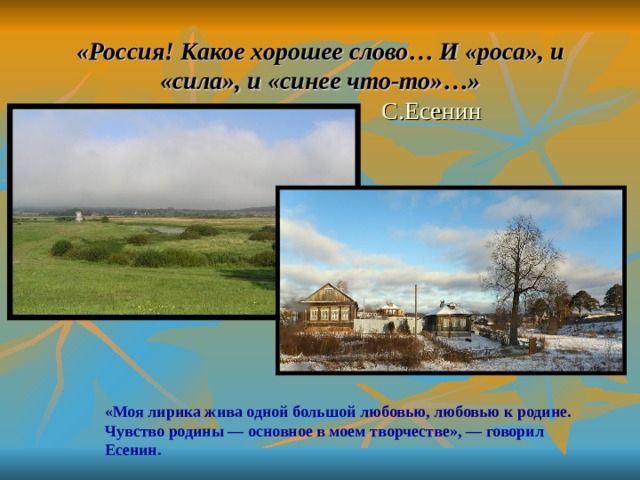 «Россия! Какое хорошее слово… И «роса», и «сила», и «синее что-то»…»

С.Есенин

«Моя лирика жива одной большой любовью, любовью к родине. Чувство родины — основное в моем творчестве», — говорил Есенин.